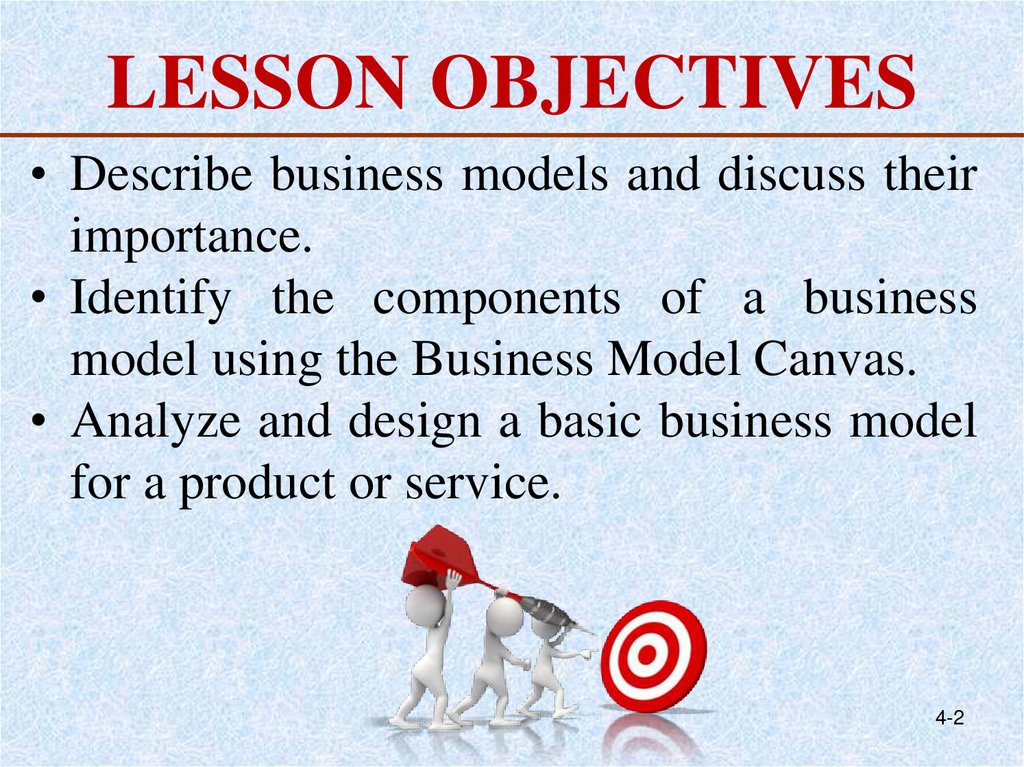 LESSON OBJECTIVES

• Describe business models and discuss their importance.
• Identify the components of a business model using the Business Model Canvas.
• Analyze and design a basic business model for a product or service.

4-2